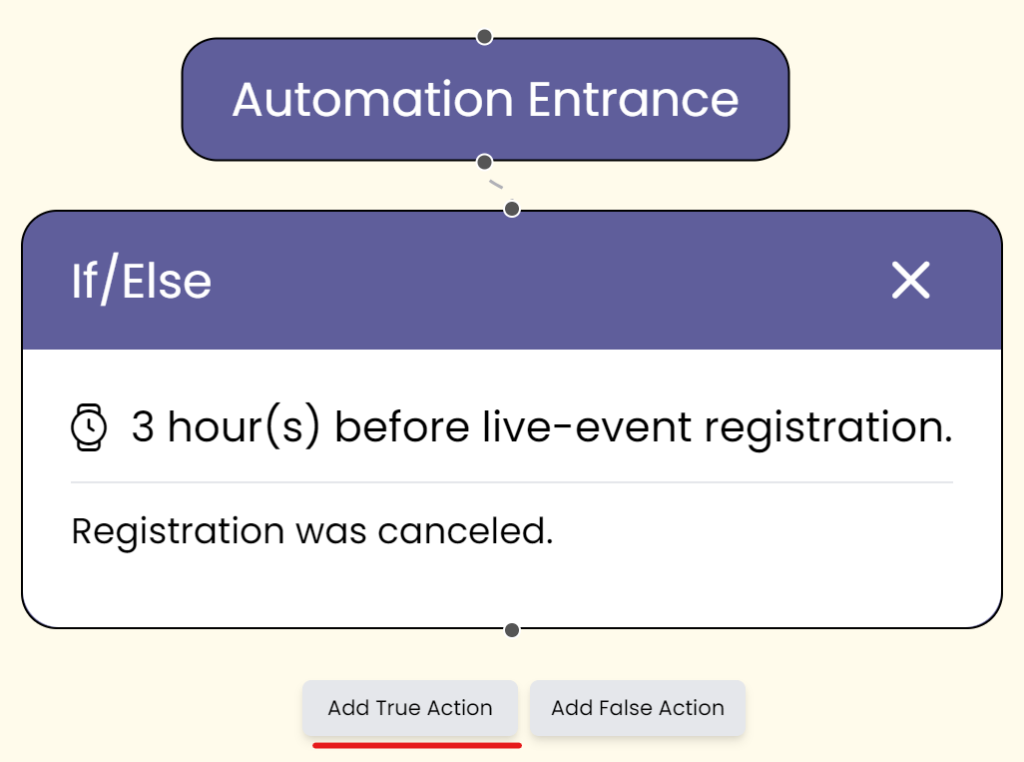 Automation Entrance

If/Else

3 hour(s) before live-event registration.

Registration was canceled.

Add True Action Add False Action